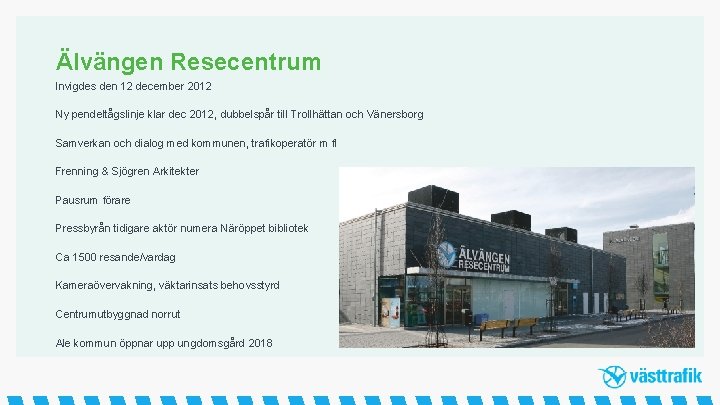 Älvängen Resecentrum

Invigdes den 12 december 2012

Ny pendeltågslinje klar dec 2012, dubbelspår till Trollhättan och Vänersborg

Samverkan och dialog med kommunen, trafikoperatör m fl

Frenning & Sjögren Arkitekter

Pausrum förare

Pressbyrån tidigare aktör numera Näröppet bibliotek

Ca 1500 resande/vardag

Kameraövervakning, väktarinsats behovsstyrd

Centrumutbyggnad norrut

Ale kommun öppnar upp ungdomsgård 2018

ÄLVÄNGEN RESECENTRUM

västtrafik